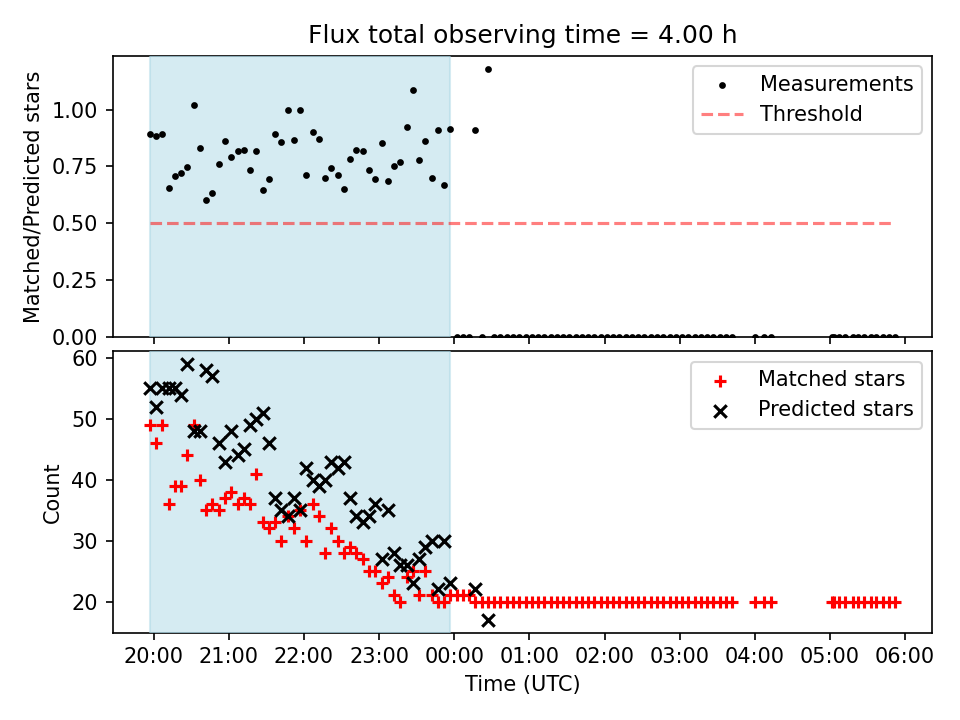 Flux total observing time = 4.00 h

Matched/Predicted stars

1.00
0.75
0.50
0.25
0.00

Measurements
Threshold

Count

60
50
40
30
20

Matched stars
Predicted stars

20:00 21:00 22:00 23:00 00:00 01:00 02:00 03:00 04:00 05:00 06:00

Time (UTC)